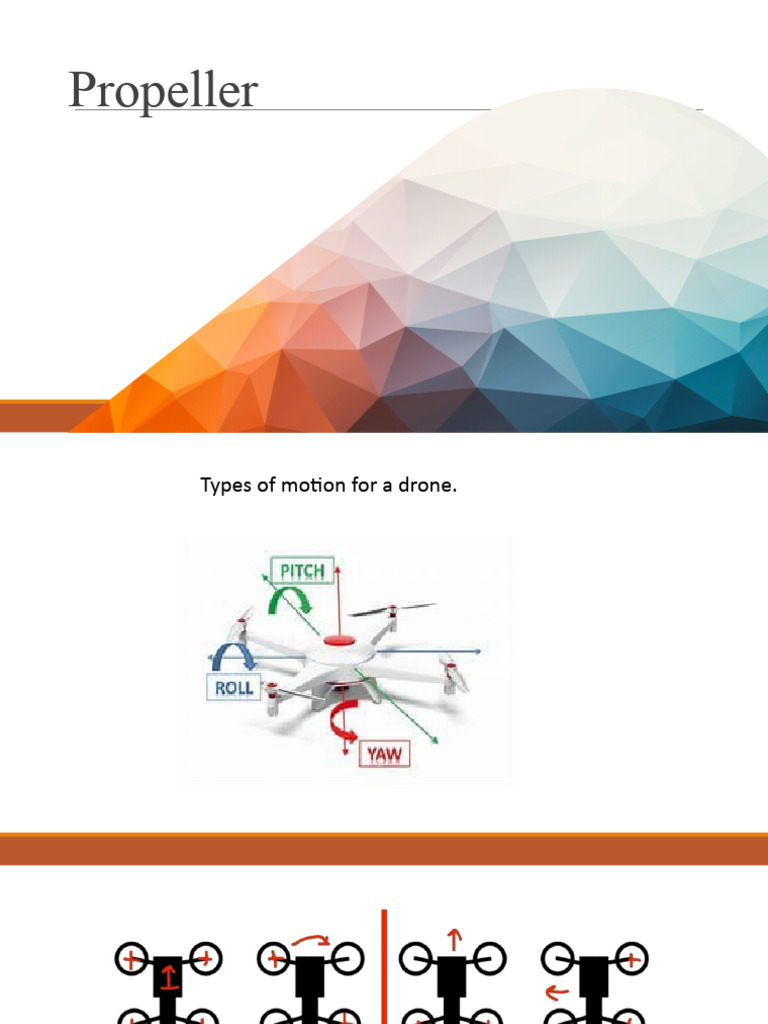 Propeller

Types of motion for a drone.

PITCH

ROLL

YAW